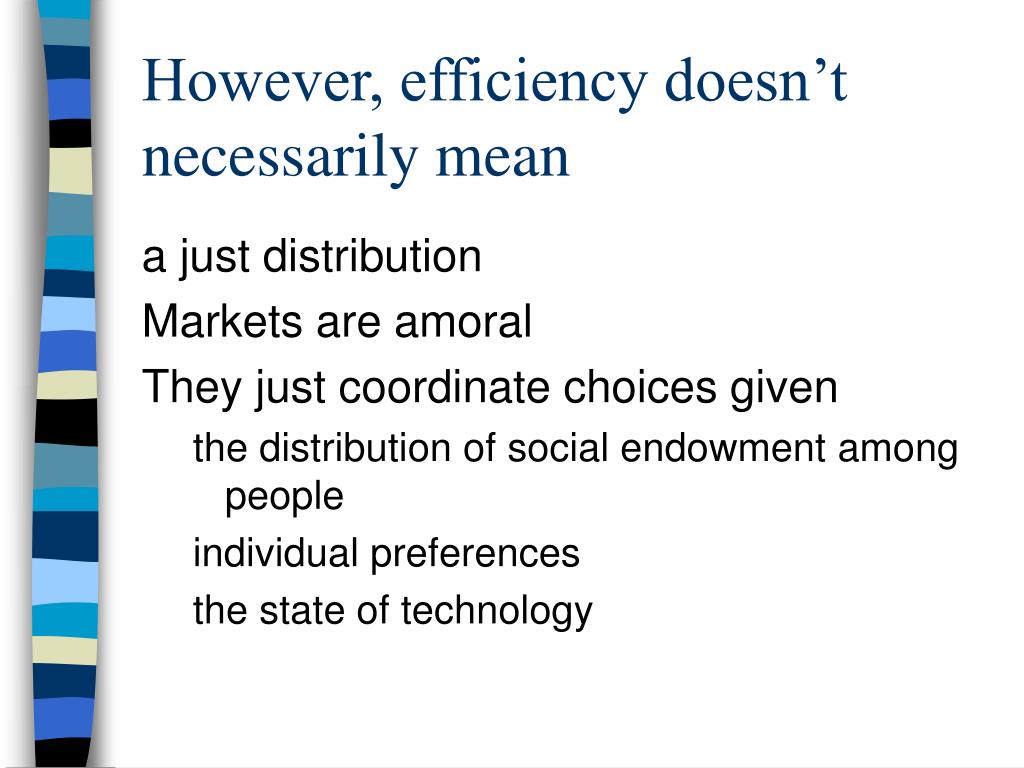 However, efficiency doesn’t necessarily mean

a just distribution

Markets are amoral

They just coordinate choices given

the distribution of social endowment among people

individual preferences

the state of technology